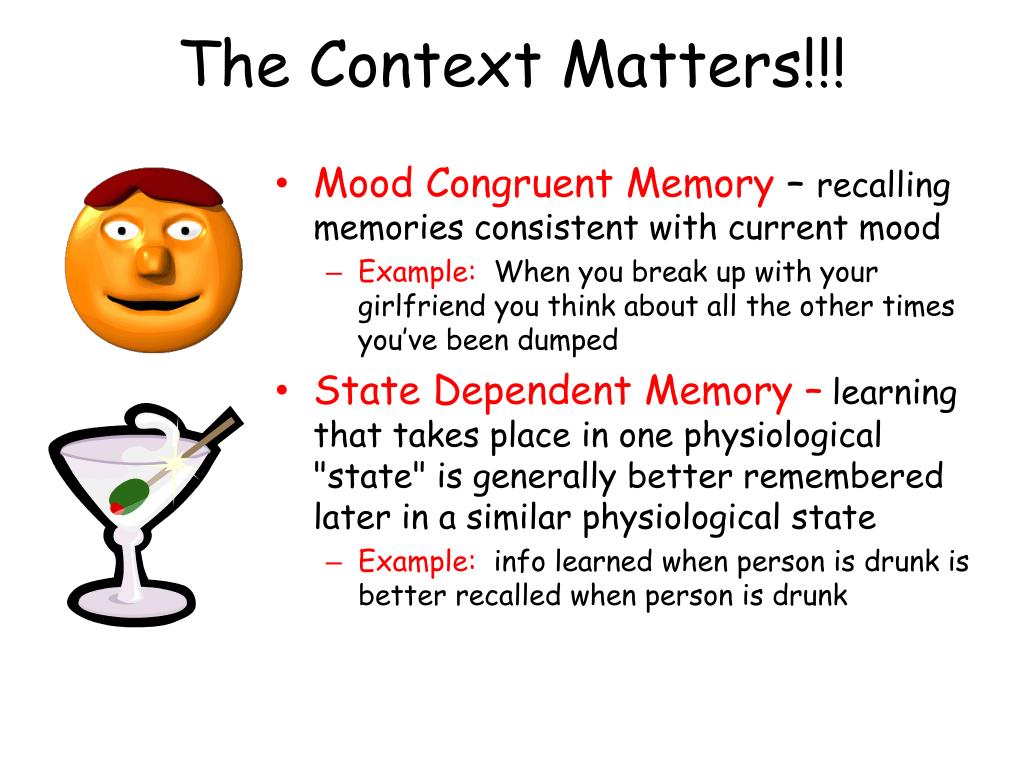 The Context Matters!!!

• Mood Congruent Memory – recalling memories consistent with current mood

– Example: When you break up with your girlfriend you think about all the other times you've been dumped

• State Dependent Memory – learning that takes place in one physiological "state" is generally better remembered later in a similar physiological state

– Example: info learned when person is drunk is better recalled when person is drunk